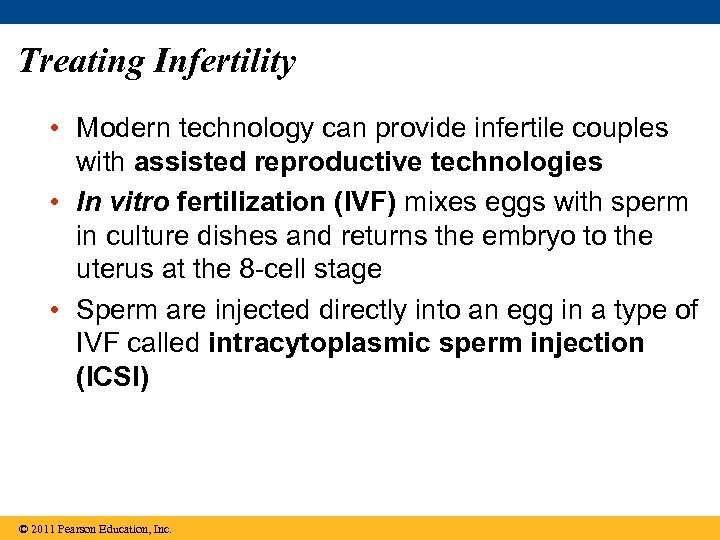 Treating Infertility

• Modern technology can provide infertile couples with assisted reproductive technologies

• In vitro fertilization (IVF) mixes eggs with sperm in culture dishes and returns the embryo to the uterus at the 8-cell stage

• Sperm are injected directly into an egg in a type of IVF called intracytoplasmic sperm injection (ICSI)

© 2011 Pearson Education, Inc.